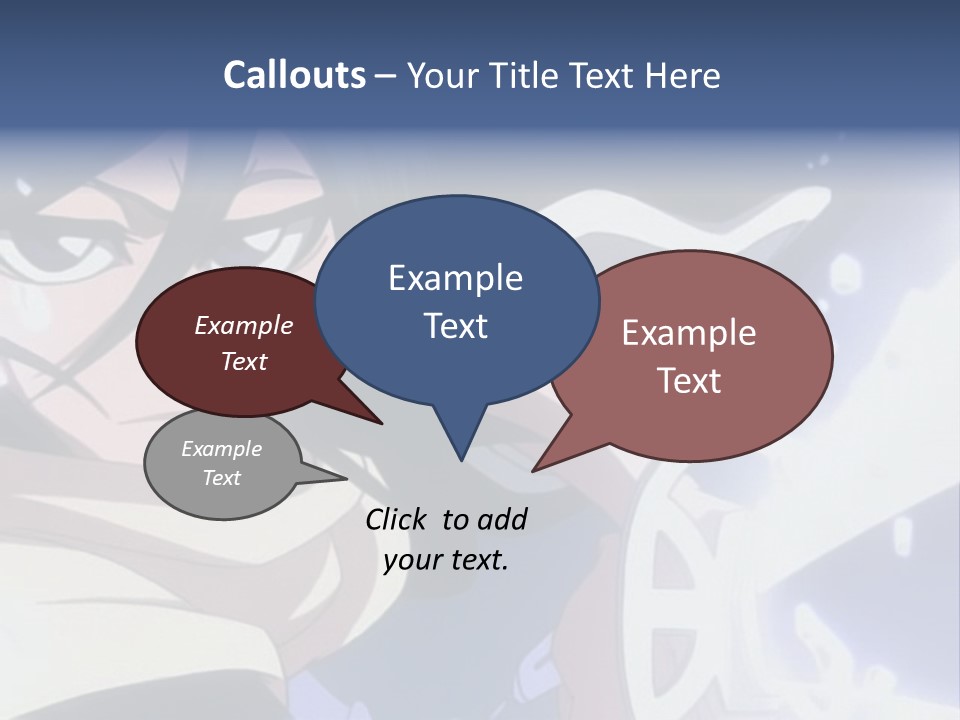 Callouts – Your Title Text Here

Example Text

Example Text

Example Text

Example Text

Click to add your text.